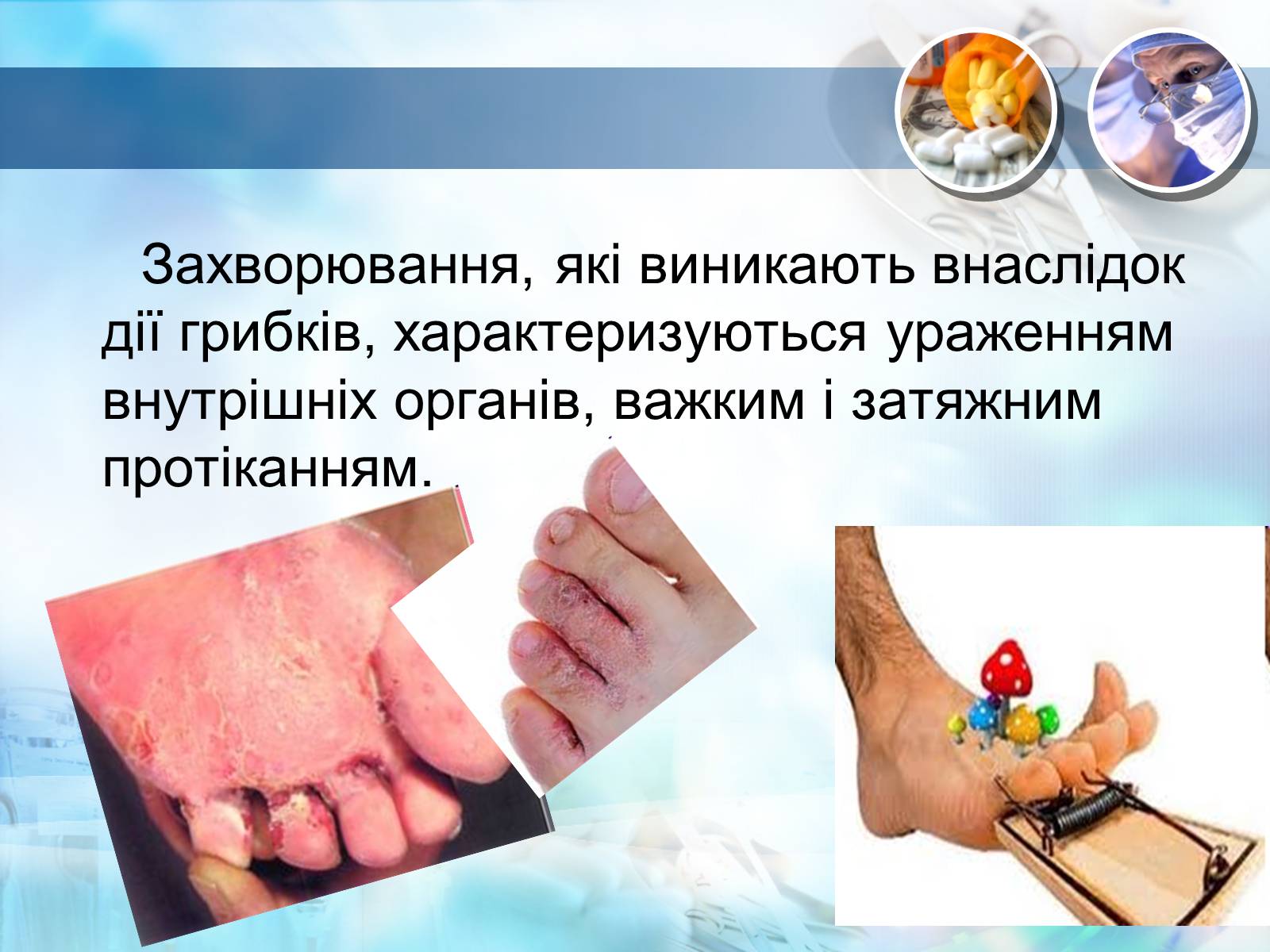 Захворювання, які виникають внаслідок дії грибків, характеризуються ураженням внутрішніх органів, важким і затяжним протіканням.